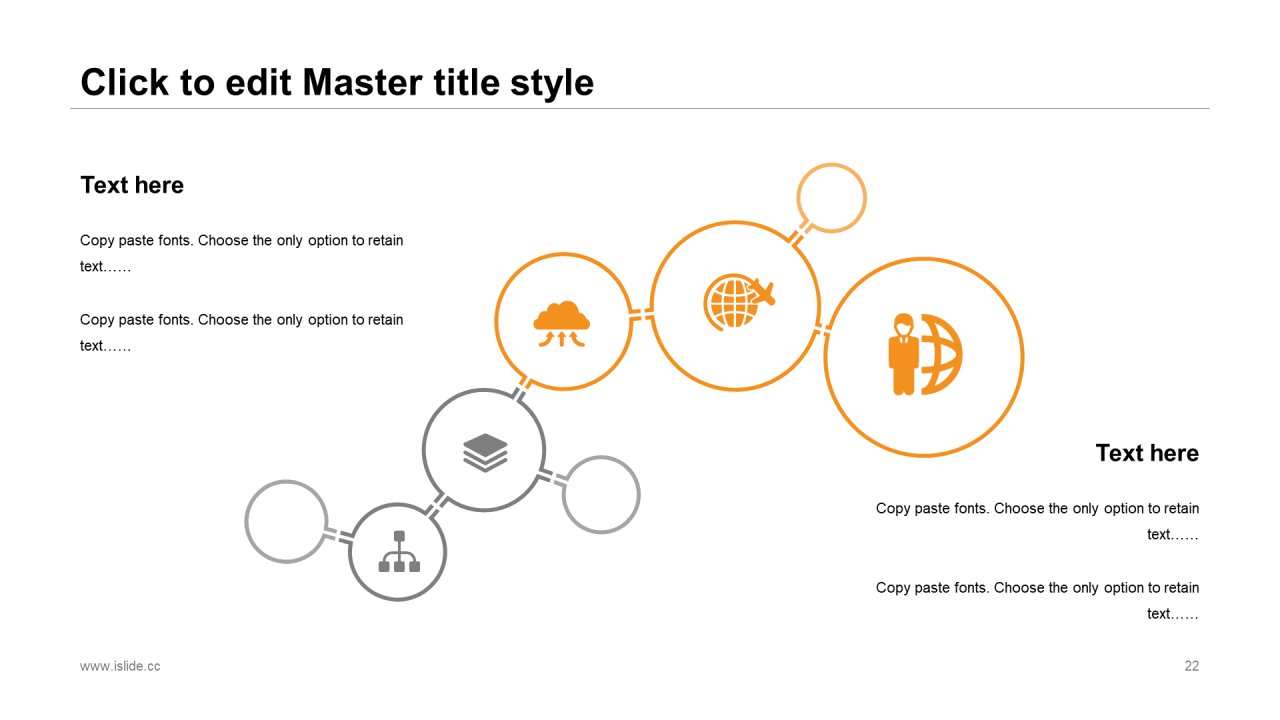 Click to edit Master title style

Text here

Copy paste fonts. Choose the only option to retain text……

Copy paste fonts. Choose the only option to retain text……

Text here

Copy paste fonts. Choose the only option to retain text……

Copy paste fonts. Choose the only option to retain text……

www.islide.cc

22